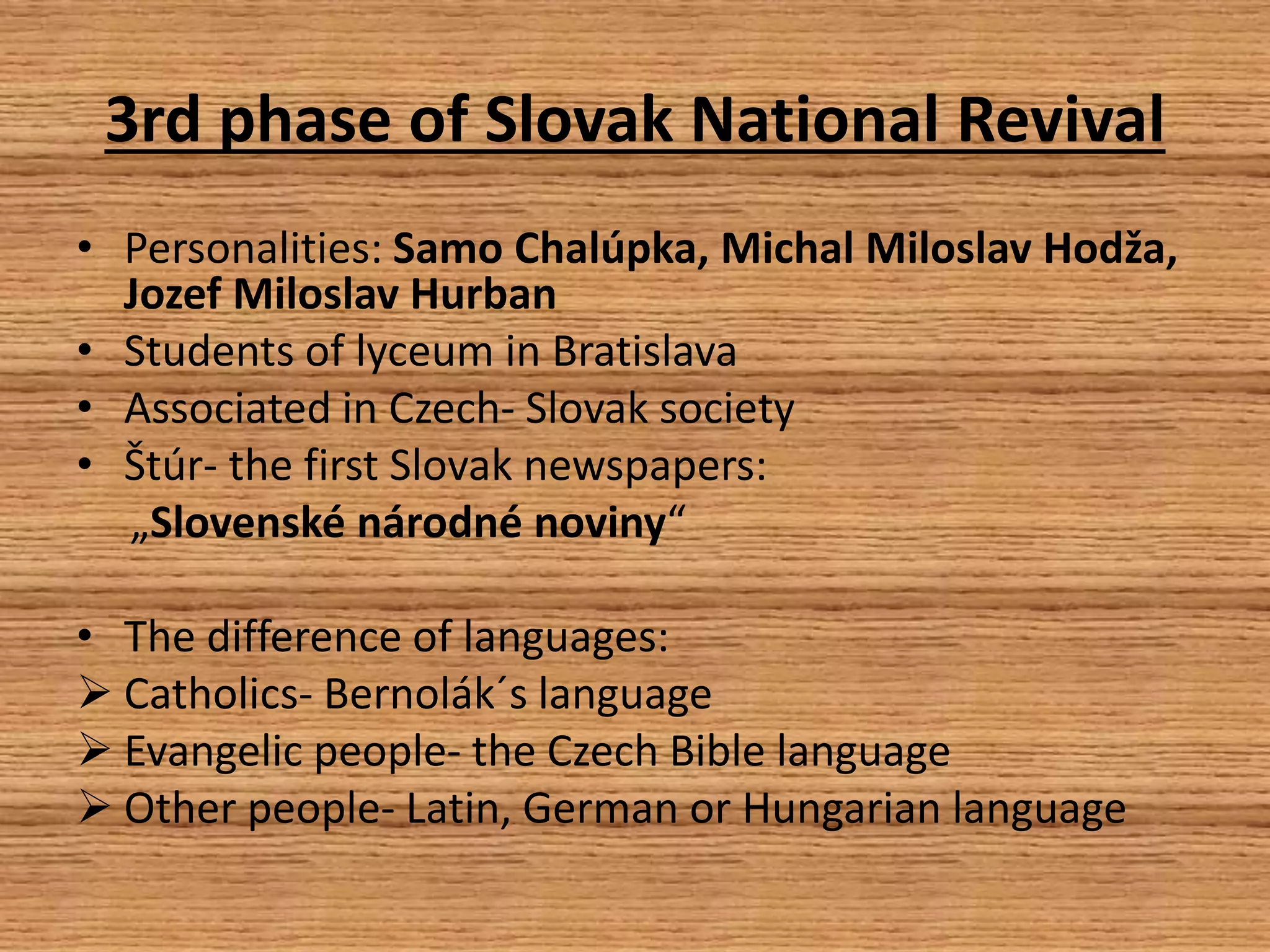 3rd phase of Slovak National Revival

• Personalities: Samo Chalúpka, Michal Miloslav Hodža, Jozef Miloslav Hurban
• Students of lyceum in Bratislava
• Associated in Czech- Slovak society
• Štúr- the first Slovak newspapers: „Slovenské národné noviny“

• The difference of languages:
➢ Catholics- Bernolák´s language
➢ Evangelic people- the Czech Bible language
➢ Other people- Latin, German or Hungarian language